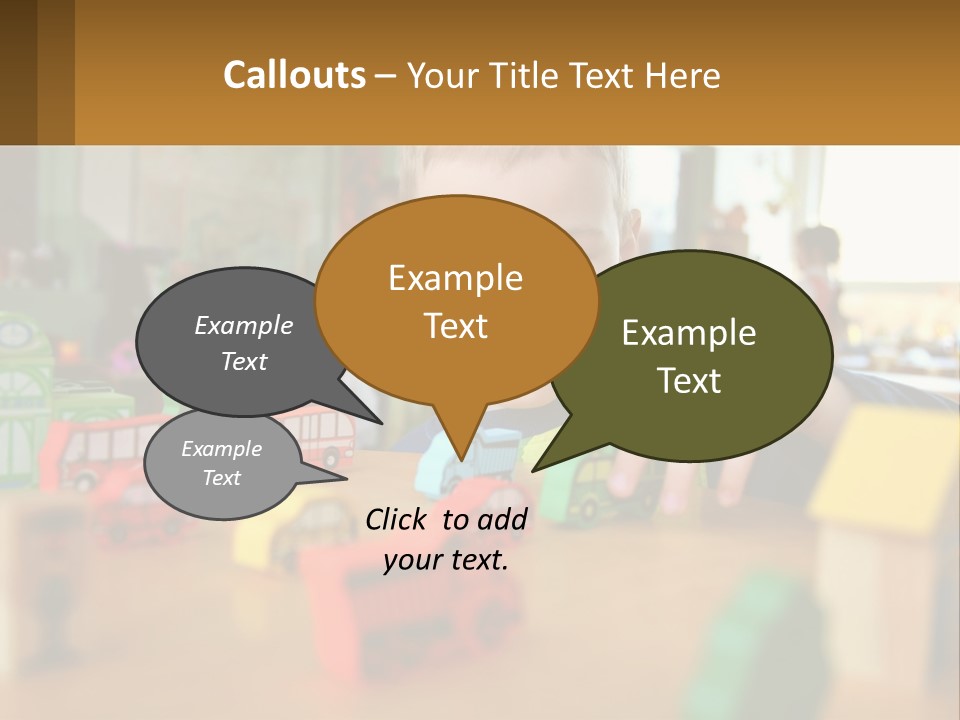 Callouts – Your Title Text Here

Example Text

Example Text

Example Text

Example Text

Click to add your text.